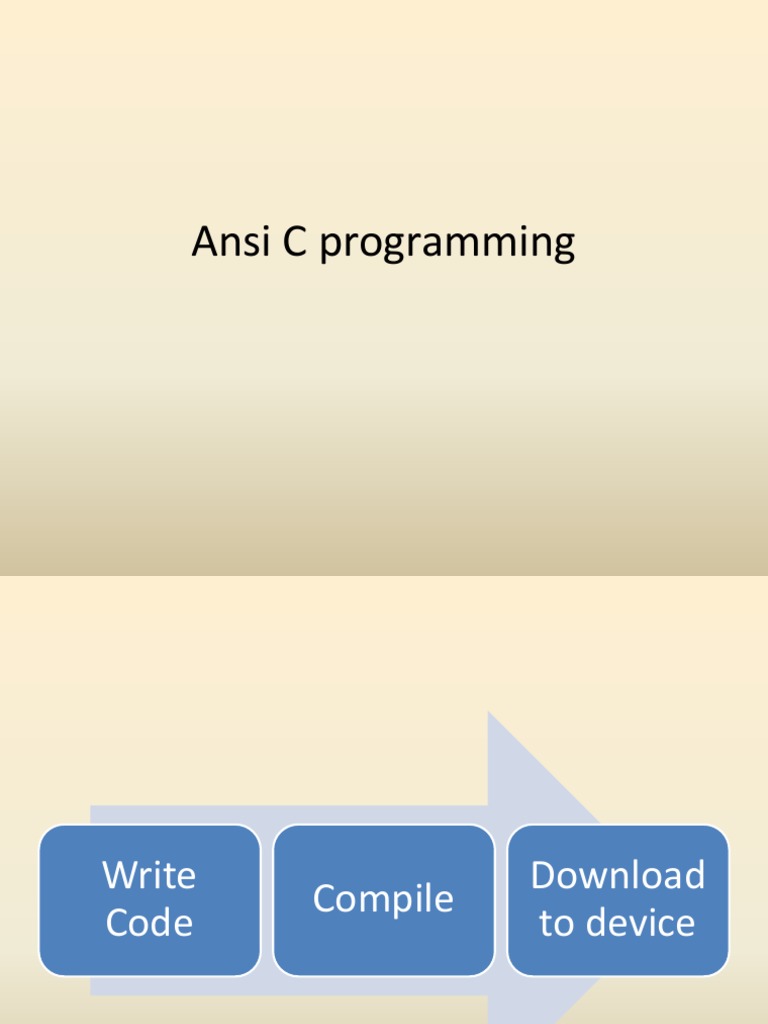 Ansi C programming

Write Code

Compile

Download to device